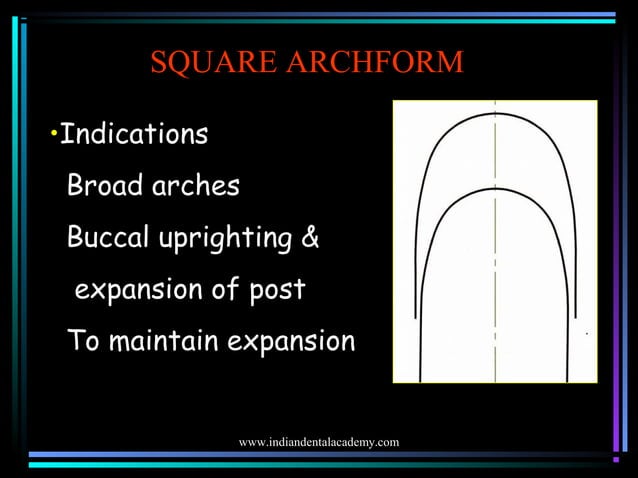 SQUARE ARCHFORM

•Indications

Broad arches

Buccal uprighting & expansion of post

To maintain expansion

www.indiandentalacademy.com